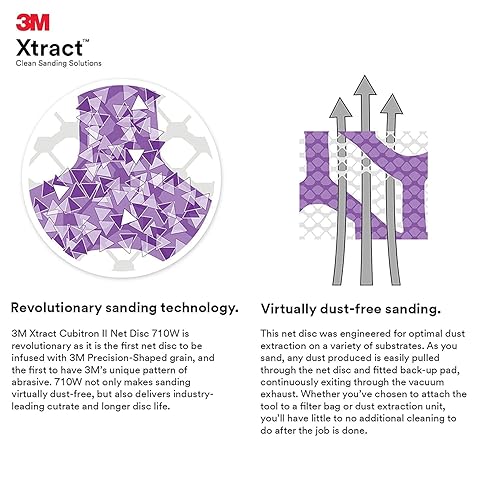 3M
Xtract™
Clean Sanding Solutions

Revolutionary sanding technology.

3M Xtract Cubitron II Net Disc 710W is revolutionary as it is the first net disc to be infused with 3M Precision-Shaped grain, and the first to have 3M's unique pattern of abrasive. 710W not only makes sanding virtually dust-free, but also delivers industry-leading cutrate and longer disc life.

Virtually dust-free sanding.

This net disc was engineered for optimal dust extraction on a variety of substrates. As you sand, any dust produced is easily pulled through the net disc and fitted back-up pad, continuously exiting through the vacuum exhaust. Whether you've chosen to attach the tool to a filter bag or dust extraction unit, you'll have little to no additional cleaning to do after the job is done.